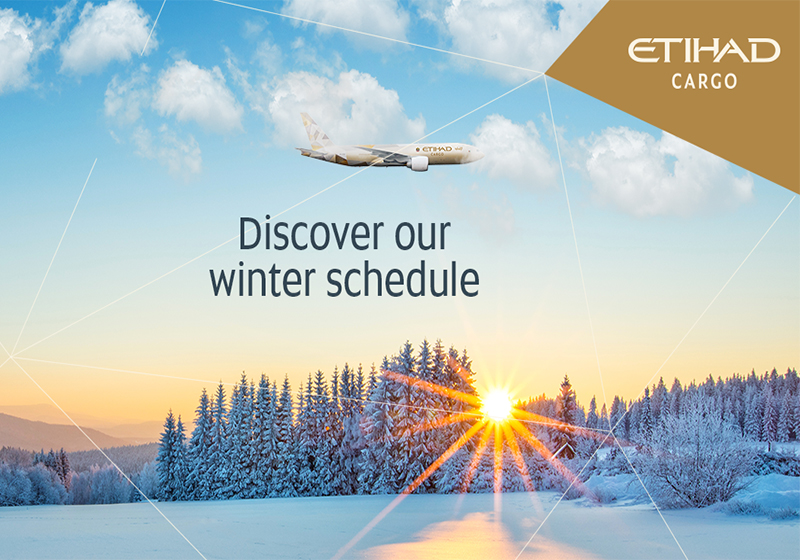 ETIHAD
CARGO

ETIHAD
CARGO

Discover our winter schedule